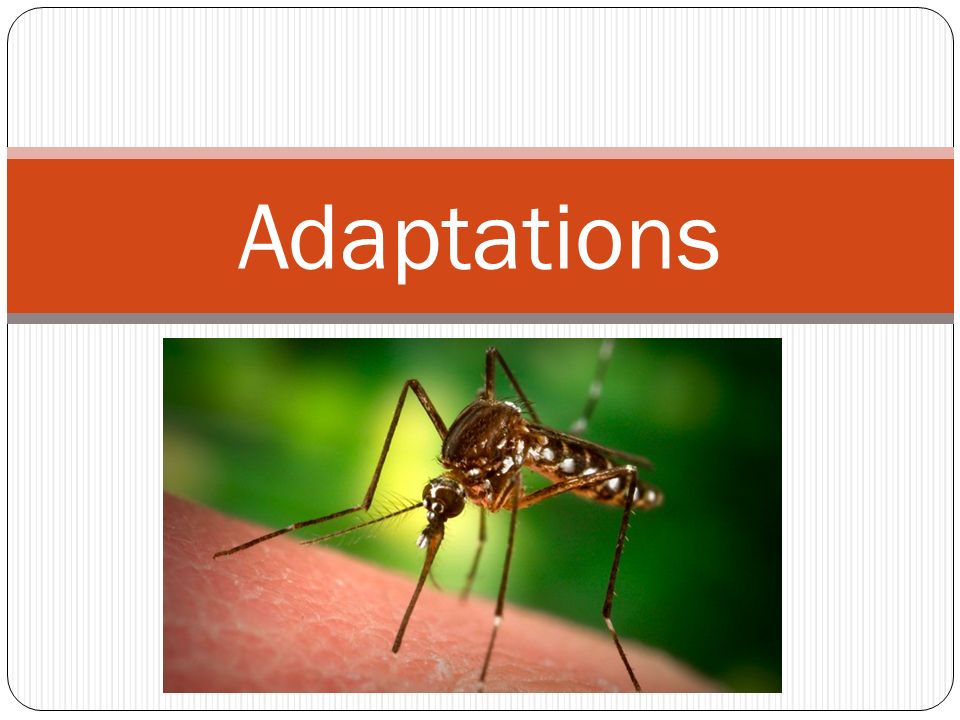 Adaptations